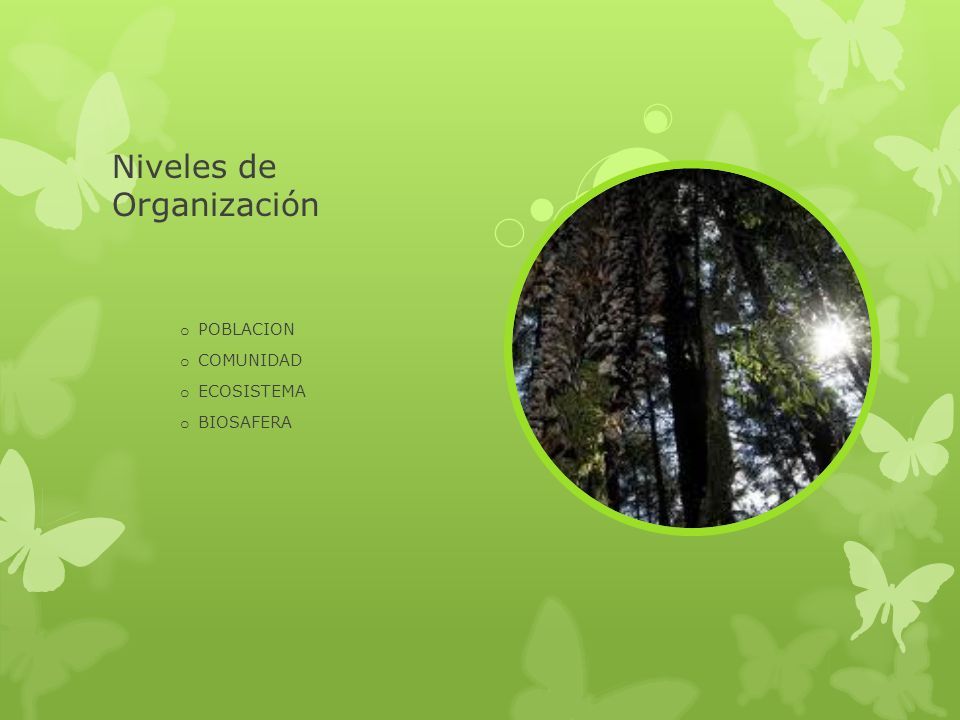 Niveles de Organización

o POBLACION
o COMUNIDAD
o ECOSISTEMA
o BIOSAFERA